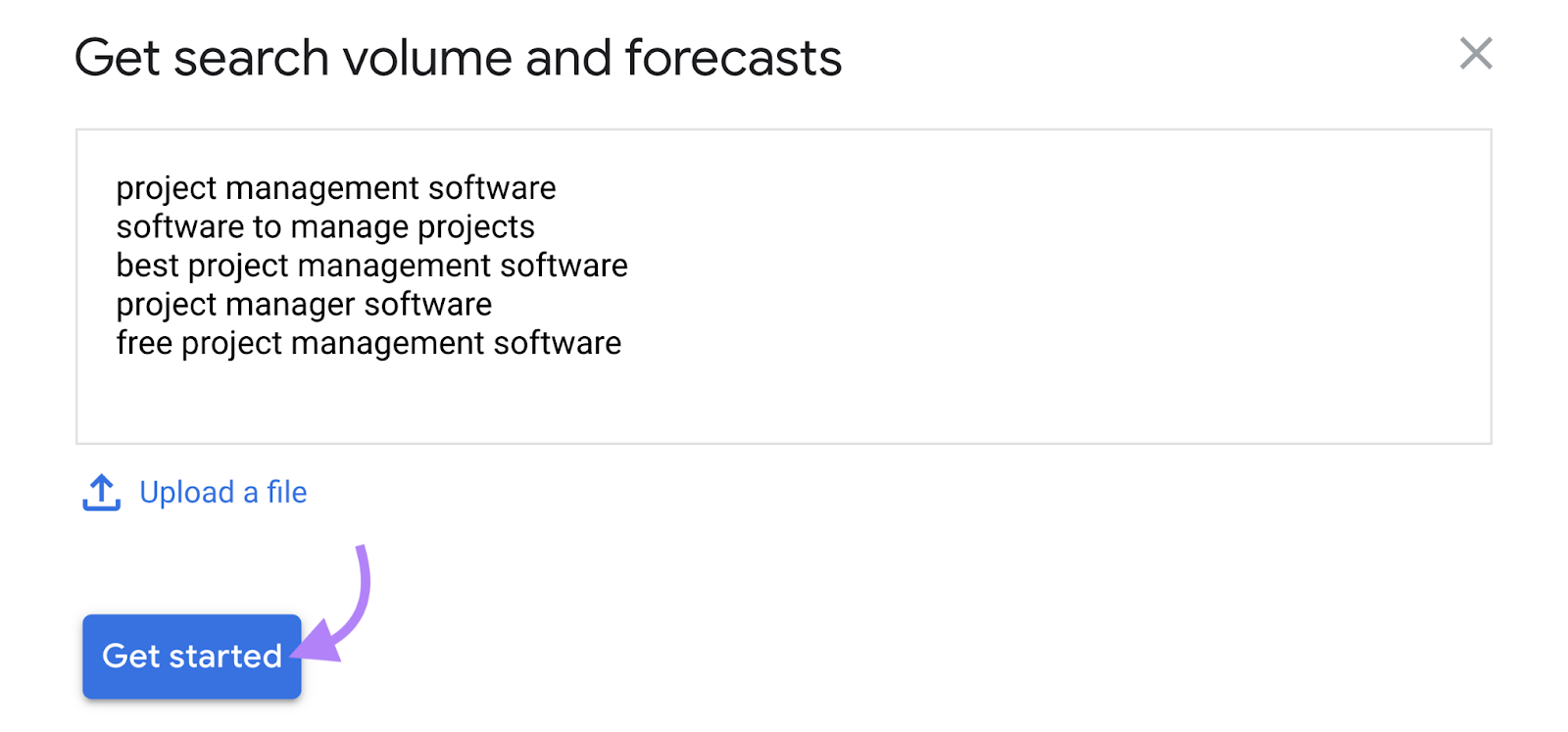 Get search volume and forecasts

project management software
software to manage projects
best project management software
project manager software
free project management software

Upload a file

Get started